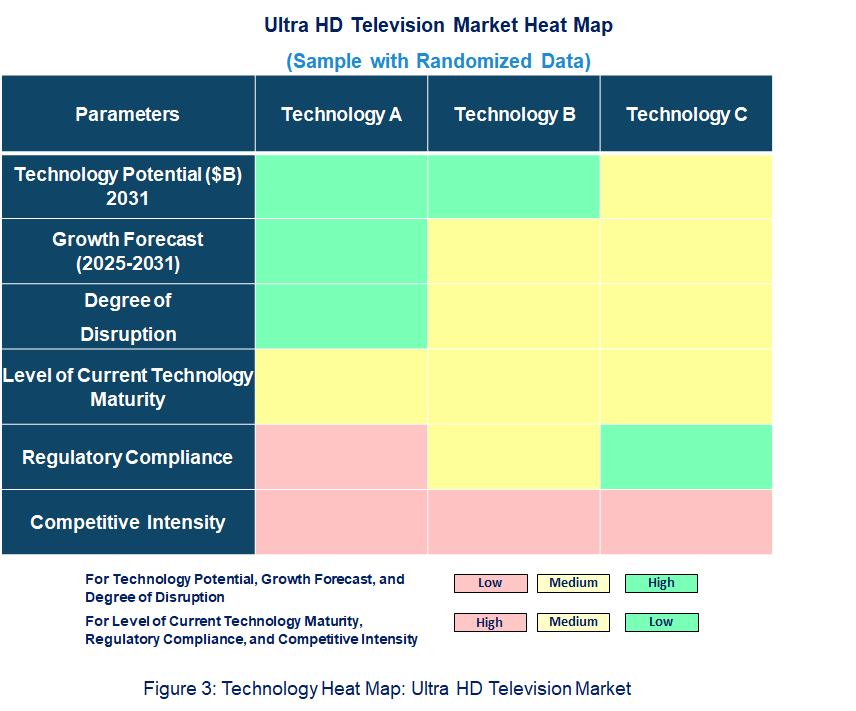 Ultra HD Television Market Heat Map

(Sample with Randomized Data)

| Parameters | Technology A | Technology B | Technology C |
|---|---|---|---|
| Technology Potential ($B) 2031 | | | |
| Growth Forecast (2025-2031) | | | |
| Degree of Disruption | | | |
| Level of Current Technology Maturity | | | |
| Regulatory Compliance | | | |
| Competitive Intensity | | | |

For Technology Potential, Growth Forecast, and Degree of Disruption Low Medium High

For Level of Current Technology Maturity, Regulatory Compliance, and Competitive Intensity High Medium Low

Figure 3: Technology Heat Map: Ultra HD Television Market